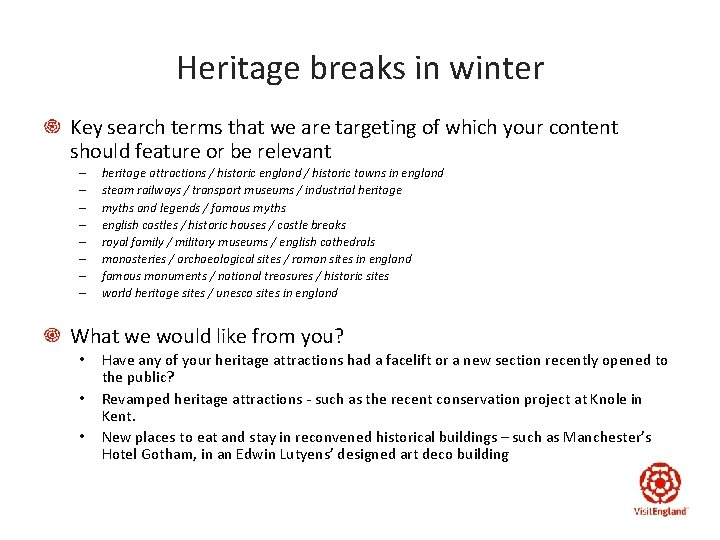 Heritage breaks in winter

Key search terms that we are targeting of which your content should feature or be relevant

– heritage attractions / historic england / historic towns in england
– steam railways / transport museums / industrial heritage
– myths and legends / famous myths
– english castles / historic houses / castle breaks
– royal family / military museums / english cathedrals
– monasteries / archaeological sites / roman sites in england
– famous monuments / national treasures / historic sites
– world heritage sites / unesco sites in england

What we would like from you?

• Have any of your heritage attractions had a facelift or a new section recently opened to the public?
• Revamped heritage attractions - such as the recent conservation project at Knole in Kent.
• New places to eat and stay in reconvened historical buildings – such as Manchester's Hotel Gotham, in an Edwin Lutyens' designed art deco building

VisitEngland